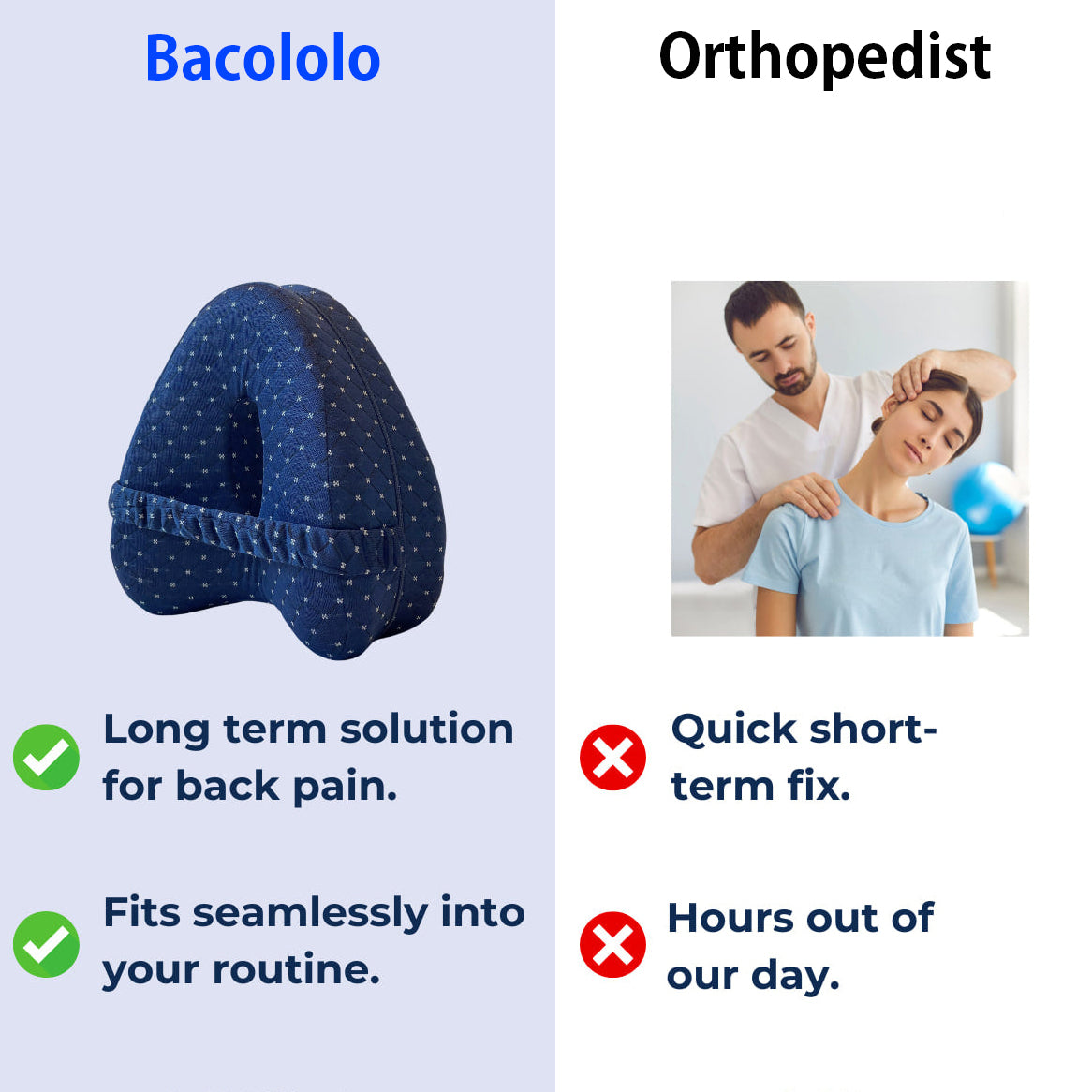 Bacololo

Long term solution for back pain.

Fits seamlessly into your routine.

Orthopedist

Quick short-term fix.

Hours out of our day.